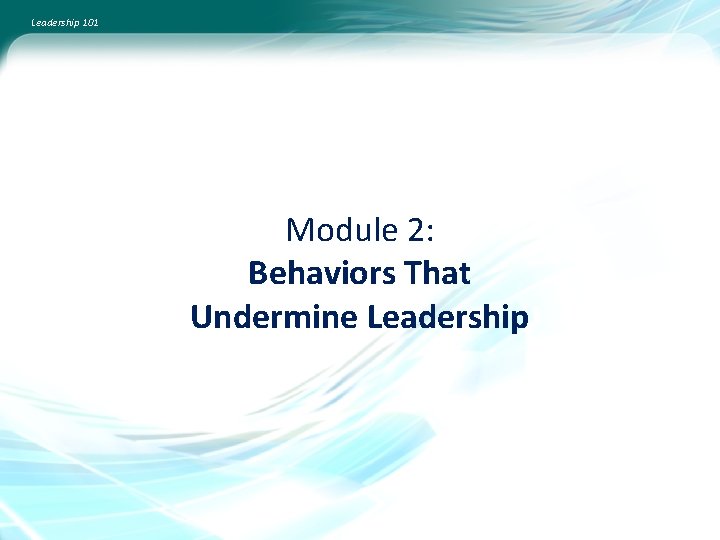 Leadership 101

Module 2:
Behaviors That Undermine Leadership